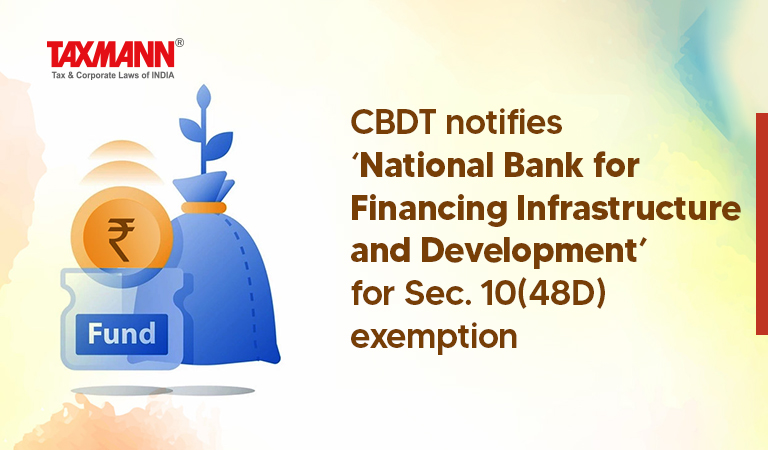 TAXMANN®
Tax & Corporate Laws of INDIA

₹

Fund

CBDT notifies 'National Bank for Financing Infrastructure and Development' for Sec. 10(48D) exemption